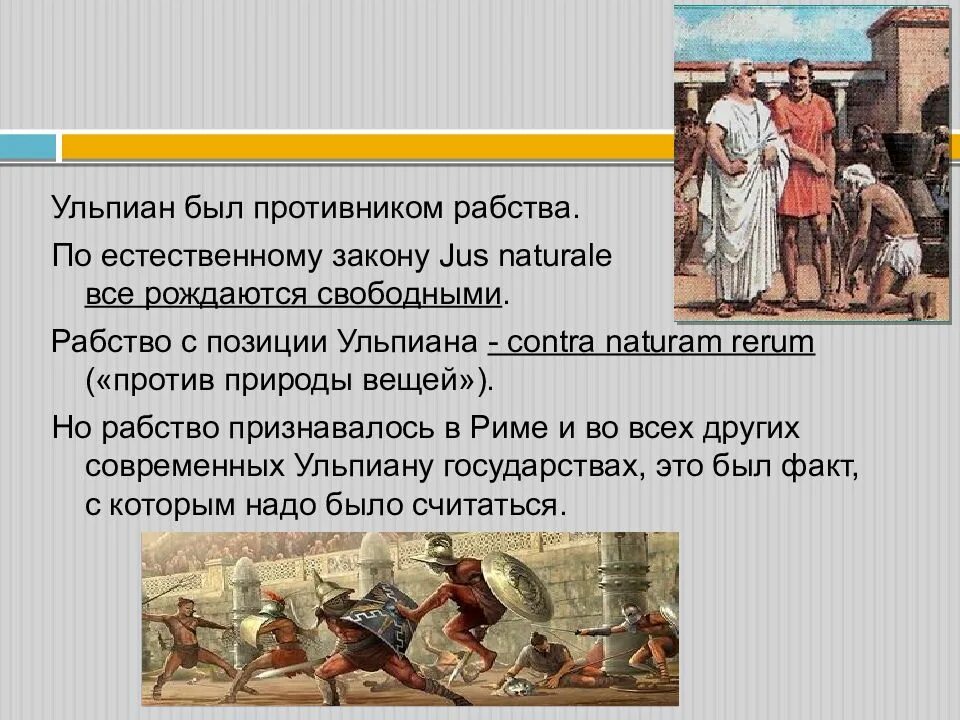 Ульпиан был противником рабства.

По естественному закону Jus naturale все рождаются свободными.

Рабство с позиции Ульпиана - contra naturam rerum («против природы вещей»).

Но рабство признавалось в Риме и во всех других современных Ульпиану государствах, это был факт, с которым надо было считаться.